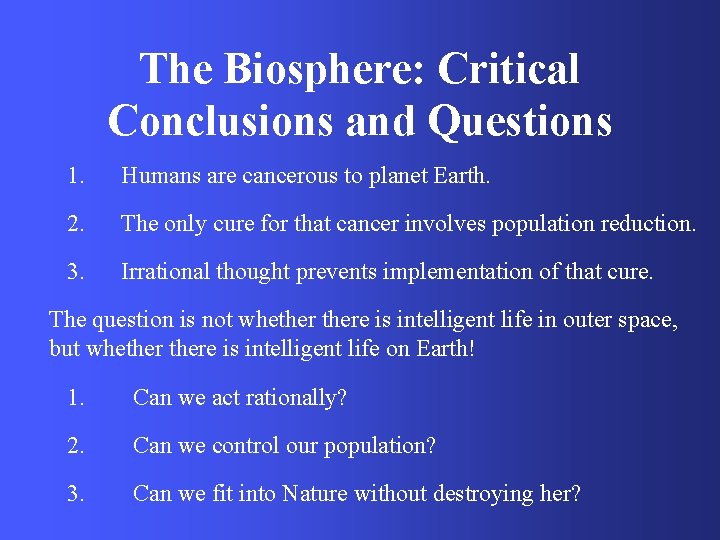 The Biosphere: Critical Conclusions and Questions

1. Humans are cancerous to planet Earth.

2. The only cure for that cancer involves population reduction.

3. Irrational thought prevents implementation of that cure.

The question is not whether there is intelligent life in outer space, but whether there is intelligent life on Earth!

1. Can we act rationally?

2. Can we control our population?

3. Can we fit into Nature without destroying her?